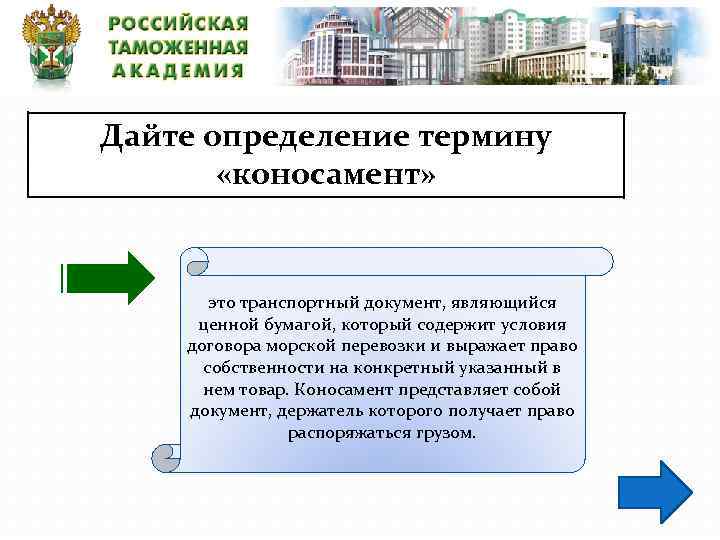 РОССИЙСКАЯ ТАМОЖЕННАЯ АКАДЕМИЯ

Дайте определение термину «коносамент»

это транспортный документ, являющийся ценной бумагой, который содержит условия договора морской перевозки и выражает право собственности на конкретный указанный в нем товар. Коносамент представляет собой документ, держатель которого получает право распоряжаться грузом.